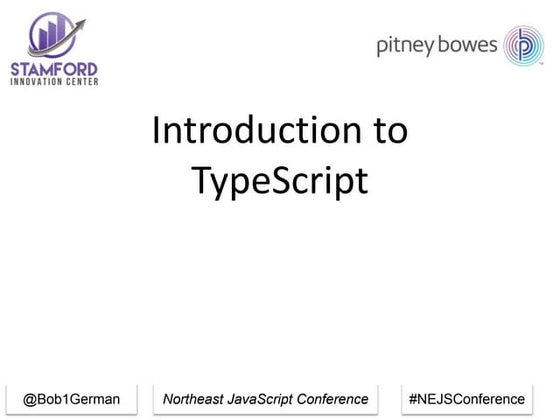 STAMFORD
INNOVATION CENTER

pitney bowes

Introduction to TypeScript

@Bob1German

Northeast JavaScript Conference

#NEJSConference